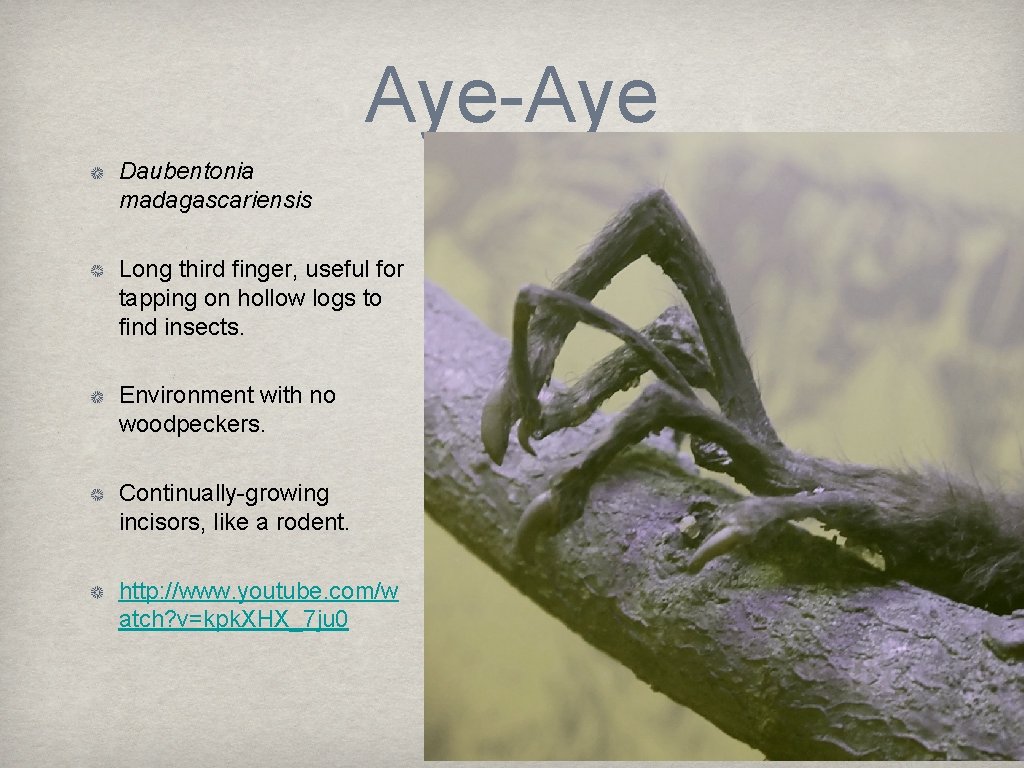 Aye-Aye

Daubentonia madagascariensis

Long third finger, useful for tapping on hollow logs to find insects.

Environment with no woodpeckers.

Continually-growing incisors, like a rodent.

http://www.youtube.com/watch?v=kpk.XHX_7ju0